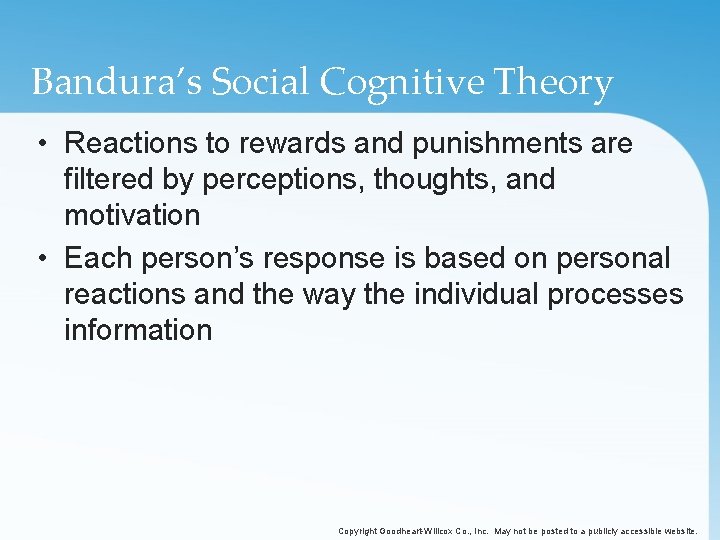 Bandura's Social Cognitive Theory

• Reactions to rewards and punishments are filtered by perceptions, thoughts, and motivation

• Each person's response is based on personal reactions and the way the individual processes information

Copyright Goodheart-Willcox Co., Inc. May not be posted to a publicly accessible website.